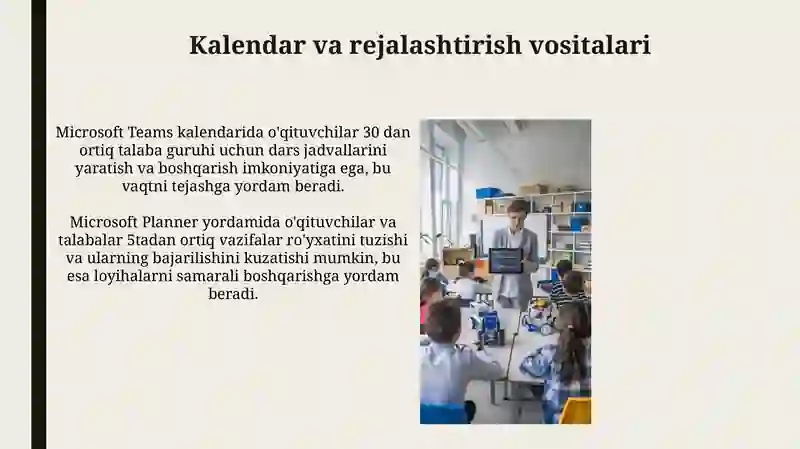 Kalendar va rejalashtirish vositalari

Microsoft Teams kalendarida o'qituvchilar 30 dan ortiq talaba guruhi uchun dars jadvallarini yaratish va boshqarish imkoniyatiga ega, bu vaqtni tejashga yordam beradi.

Microsoft Planner yordamida o'qituvchilar va talabalar 5tadan ortiq vazifalar ro'yxatini tuzishi va ularning bajarilishini kuzatishi mumkin, bu esa loyihalarni samarali boshqarishga yordam beradi.